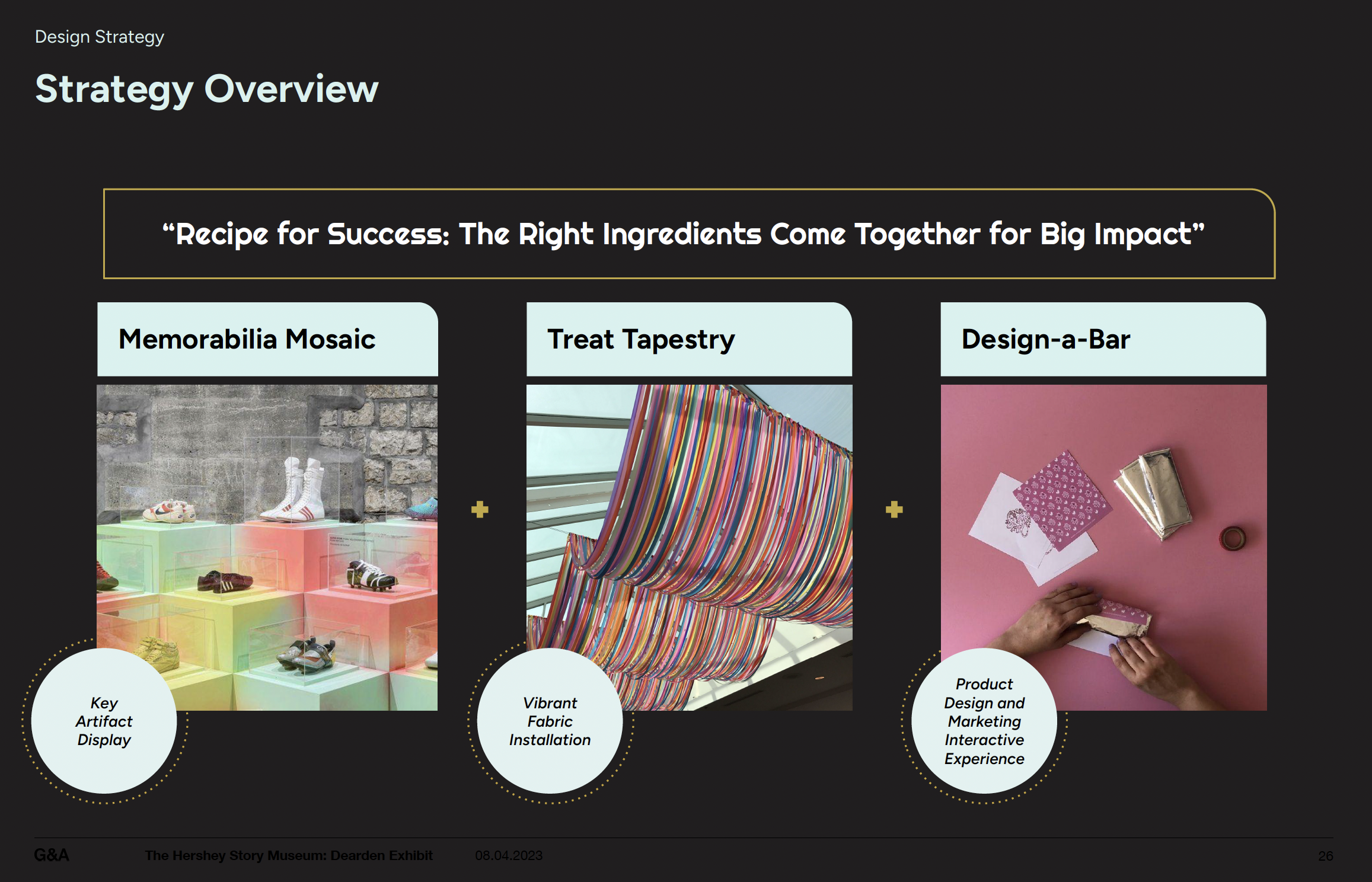 Design Strategy

Strategy Overview

“Recipe for Success: The Right Ingredients Come Together for Big Impact”

Memorabilia Mosaic

Key Artifact Display

+

Treat Tapestry

Vibrant Fabric Installation

+

Design-a-Bar

Product Design and Marketing Interactive Experience

G&A The Hershey Story Museum: Dearden Exhibit 08.04.2023 26